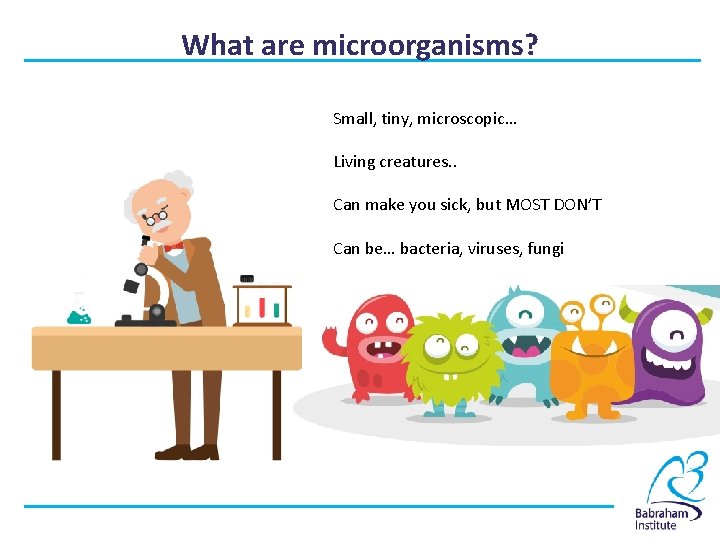 What are microorganisms?

Small, tiny, microscopic…

Living creatures..

Can make you sick, but MOST DON'T

Can be… bacteria, viruses, fungi

Babraham Institute